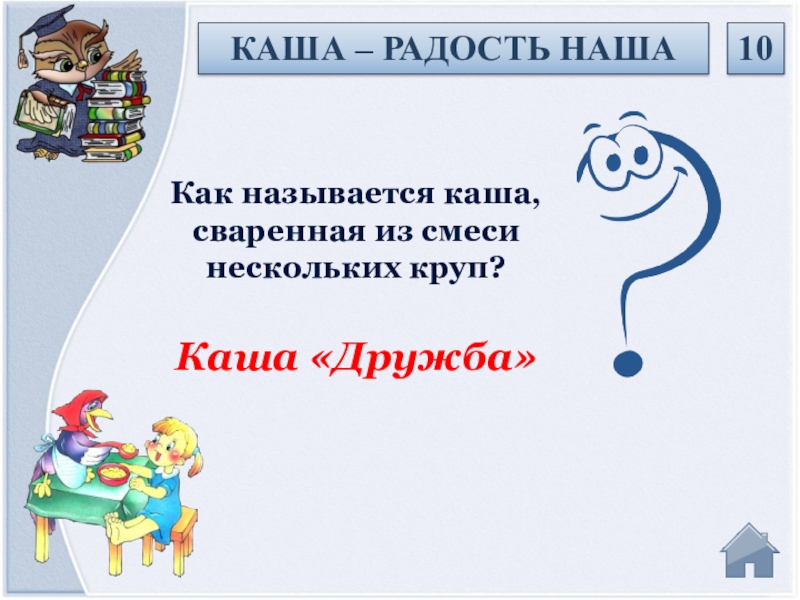 КАША – РАДОСТЬ НАША

10

Как называется каша, сваренная из смеси нескольких круп?

Каша «Дружба»